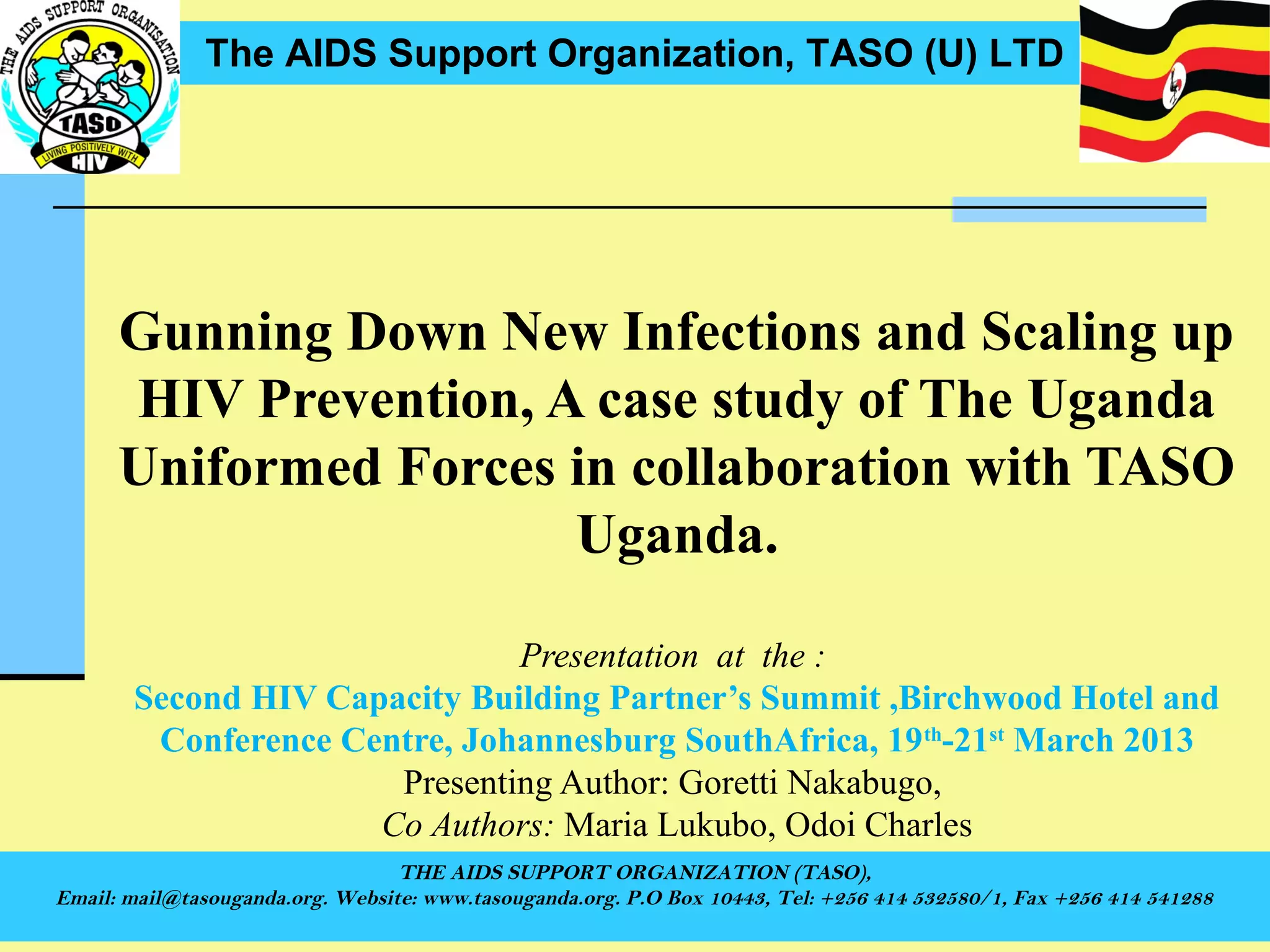 THE AIDS SUPPORT ORGANISATION
TASO
LIVING POSITIVELY WITH
HIV

The AIDS Support Organization, TASO (U) LTD

Gunning Down New Infections and Scaling up HIV Prevention, A case study of The Uganda Uniformed Forces in collaboration with TASO Uganda.

Presentation at the :
Second HIV Capacity Building Partner's Summit ,Birchwood Hotel and Conference Centre, Johannesburg SouthAfrica, 19$^{th}$-21$^{st}$ March 2013
Presenting Author: Goretti Nakabugo,
Co Authors: Maria Lukubo, Odoi Charles

THE AIDS SUPPORT ORGANIZATION (TASO),
Email: mail@tasouganda.org. Website: www.tasouganda.org. P.O Box 10443, Tel: +256 414 532580/1, Fax +256 414 541288